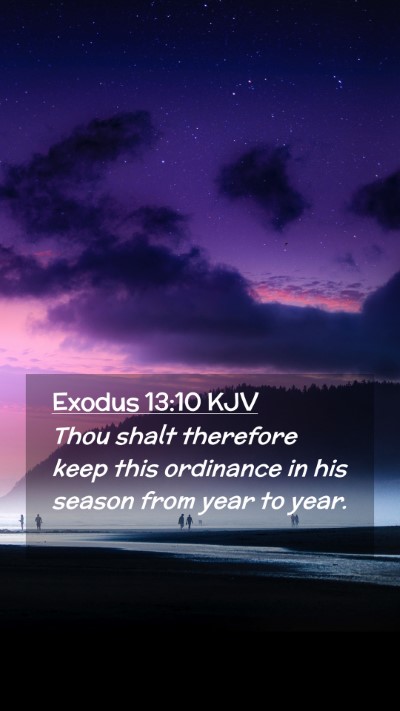 Exodus 13:10 KJV

Thou shalt therefore keep this ordinance in his season from year to year.